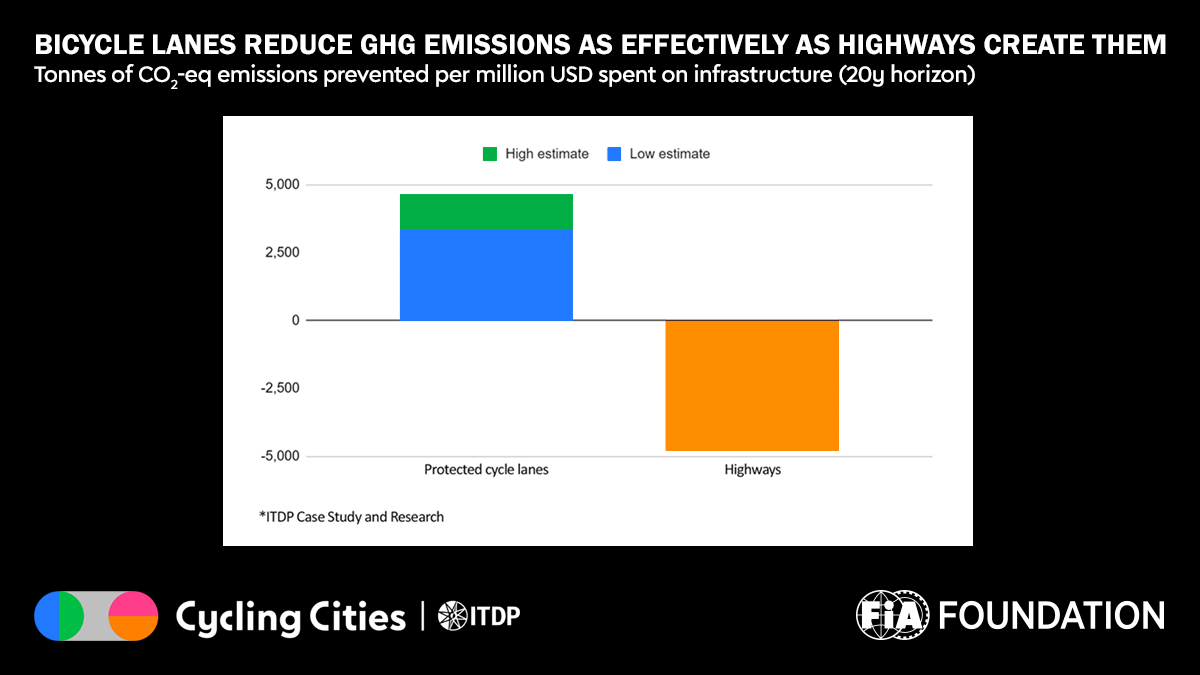 BICYCLE LANES REDUCE GHG EMISSIONS AS EFFECTIVELY AS HIGHWAYS CREATE THEM
Tonnes of $CO_2$-eq emissions prevented per million USD spent on infrastructure (20y horizon)

High estimate Low estimate

5,000
2,500
0
-2,500
-5,000

Protected cycle lanes
Highways

*ITDP Case Study and Research

Cycling Cities | ITDP

FIA FOUNDATION